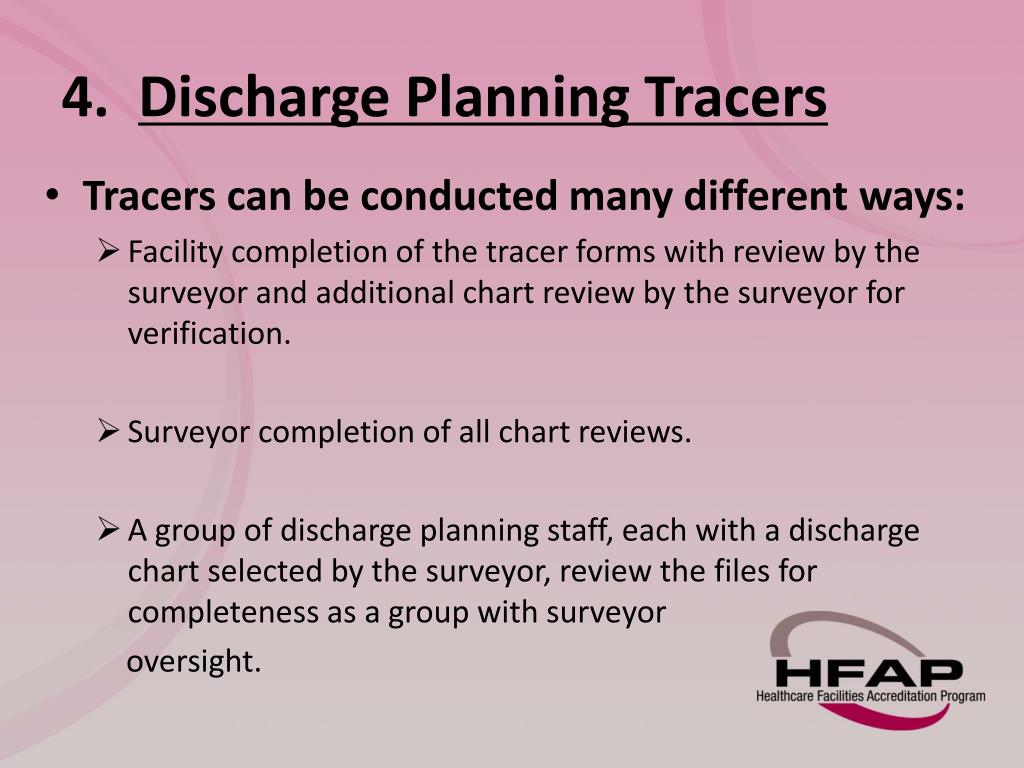 4. Discharge Planning Tracers

• Tracers can be conducted many different ways:

➢ Facility completion of the tracer forms with review by the surveyor and additional chart review by the surveyor for verification.

➢ Surveyor completion of all chart reviews.

➢ A group of discharge planning staff, each with a discharge chart selected by the surveyor, review the files for completeness as a group with surveyor oversight.

HFAP
Healthcare Facilities Accreditation Program